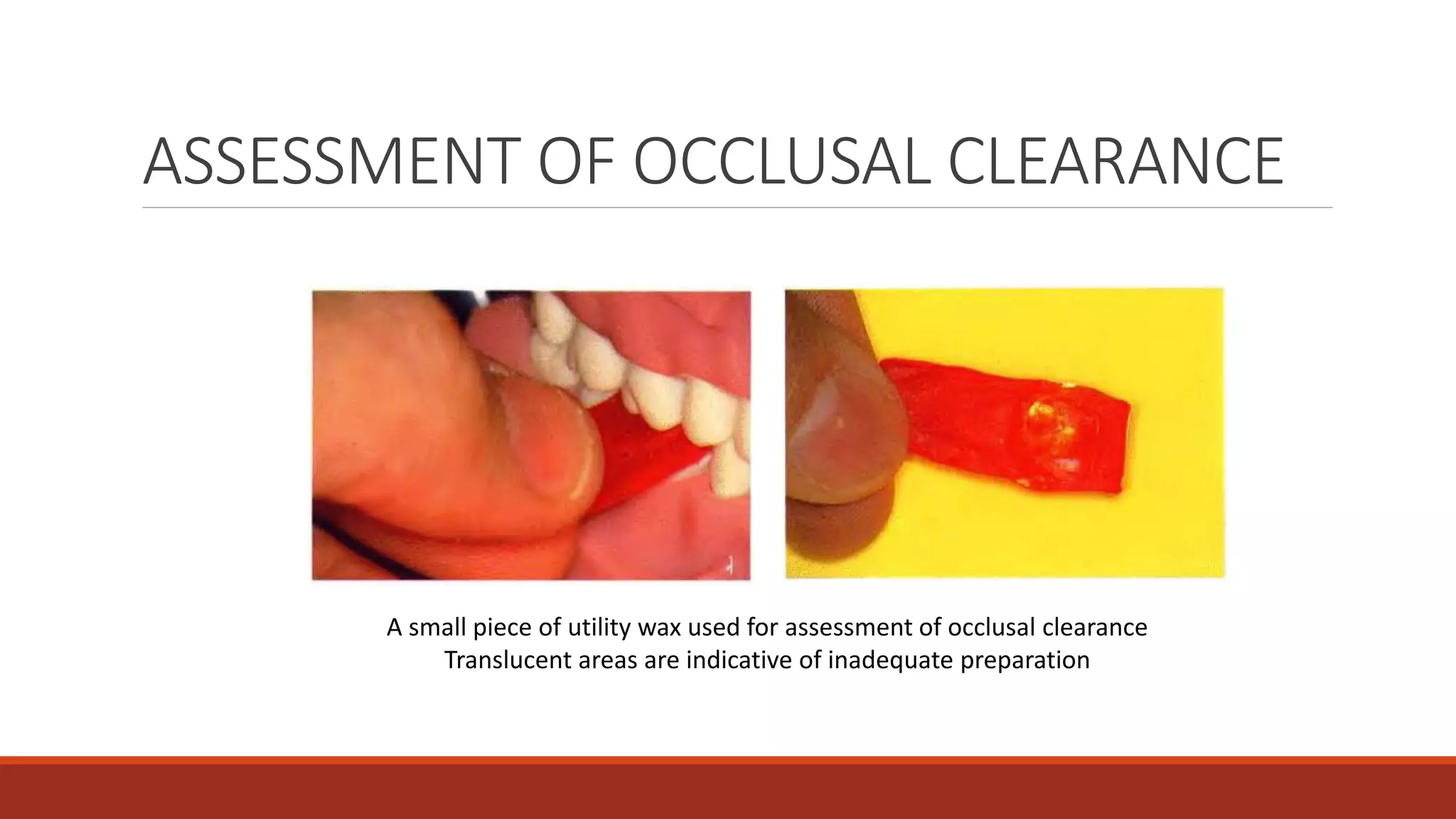 ASSESSMENT OF OCCLUSAL CLEARANCE

A small piece of utility wax used for assessment of occlusal clearance
Translucent areas are indicative of inadequate preparation